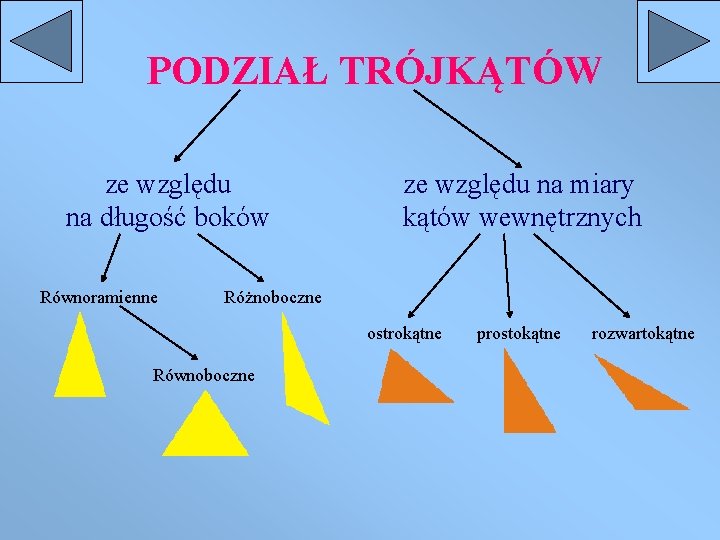 PODZIAŁ TRÓJKĄTÓW

ze względu na długość boków

ze względu na miary kątów wewnętrznych

Równoramienne

Różnoboczne

Równoboczne

ostrokątne

prostokątne

rozwartokątne